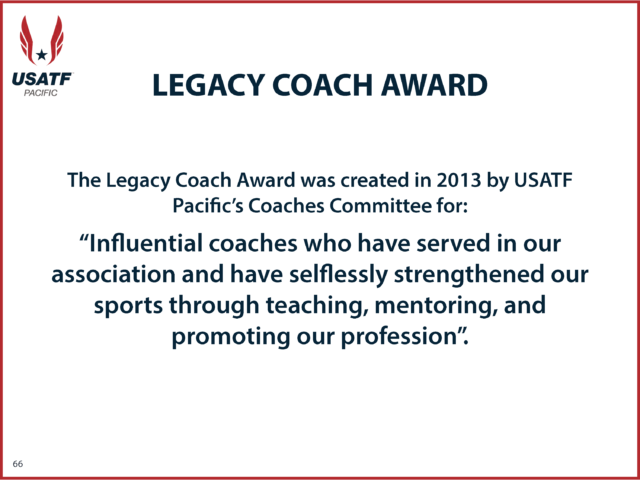 USATF
PACIFIC

LEGACY COACH AWARD

The Legacy Coach Award was created in 2013 by USATF Pacific's Coaches Committee for:

"Influential coaches who have served in our association and have selflessly strengthened our sports through teaching, mentoring, and promoting our profession".

66